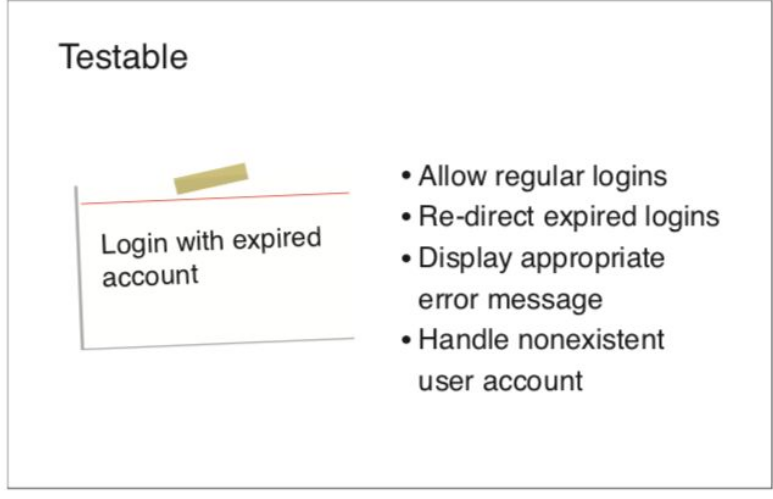 Testable

Login with expired account

• Allow regular logins
• Re-direct expired logins
• Display appropriate error message
• Handle nonexistent user account